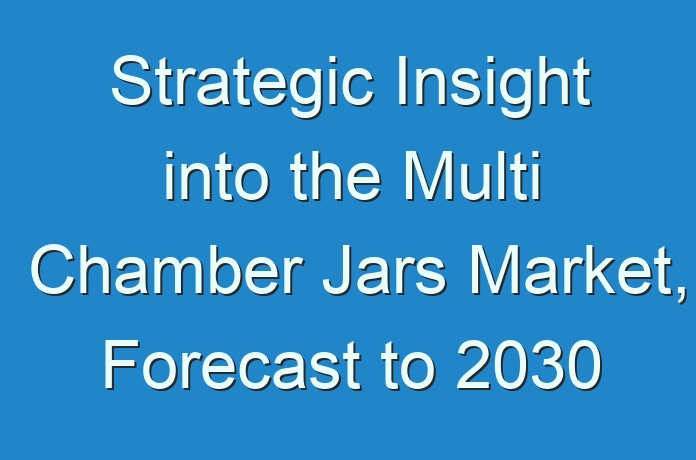 Strategic Insight into the Multi Chamber Jars Market, Forecast to 2030